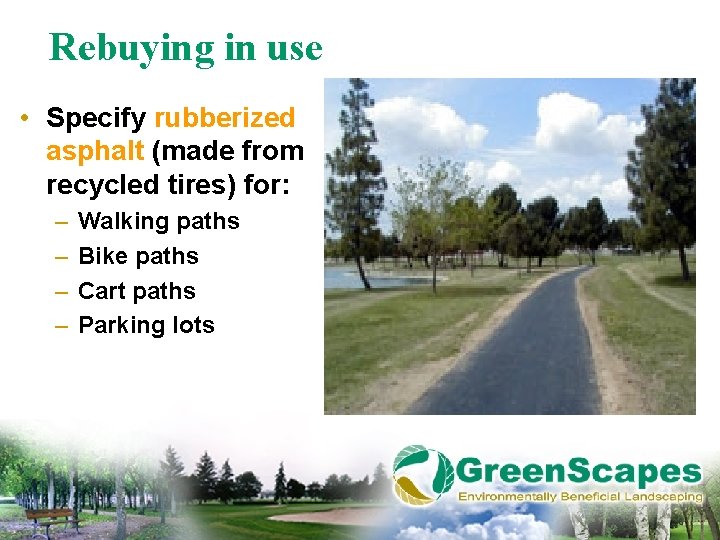 Rebuying in use

• Specify rubberized asphalt (made from recycled tires) for:
– Walking paths
– Bike paths
– Cart paths
– Parking lots

GreenScapes
Environmentally Beneficial Landscaping